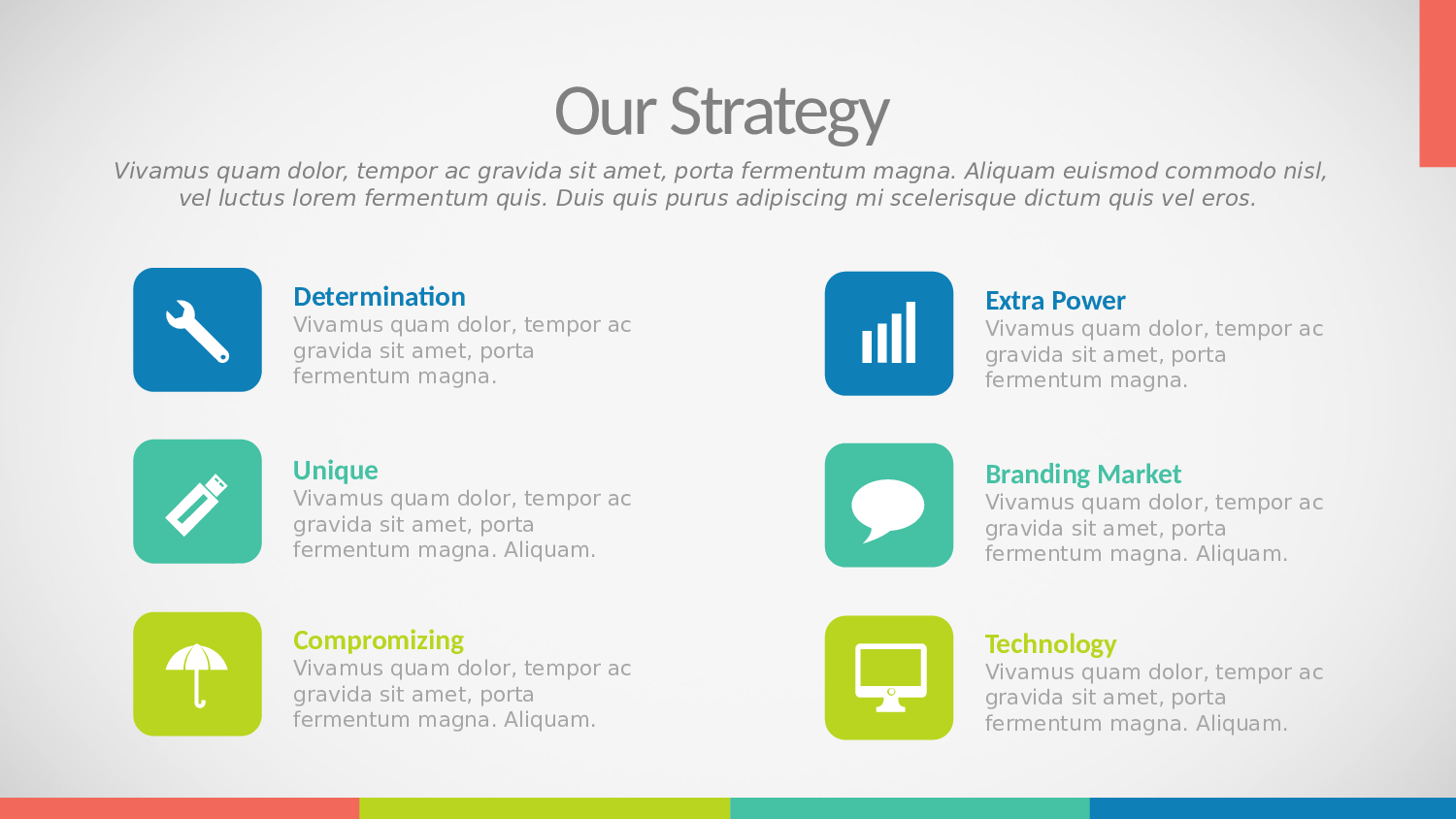 Our Strategy

Vivamus quam dolor, tempor ac gravida sit amet, porta fermentum magna. Aliquam euismod commodo nisl, vel luctus lorem fermentum quis. Duis quis purus adipiscing mi scelerisque dictum quis vel eros.

Determination
Vivamus quam dolor, tempor ac gravida sit amet, porta fermentum magna.

Unique
Vivamus quam dolor, tempor ac gravida sit amet, porta fermentum magna. Aliquam.

Compromizing
Vivamus quam dolor, tempor ac gravida sit amet, porta fermentum magna. Aliquam.

Extra Power
Vivamus quam dolor, tempor ac gravida sit amet, porta fermentum magna.

Branding Market
Vivamus quam dolor, tempor ac gravida sit amet, porta fermentum magna. Aliquam.

Technology
Vivamus quam dolor, tempor ac gravida sit amet, porta fermentum magna. Aliquam.